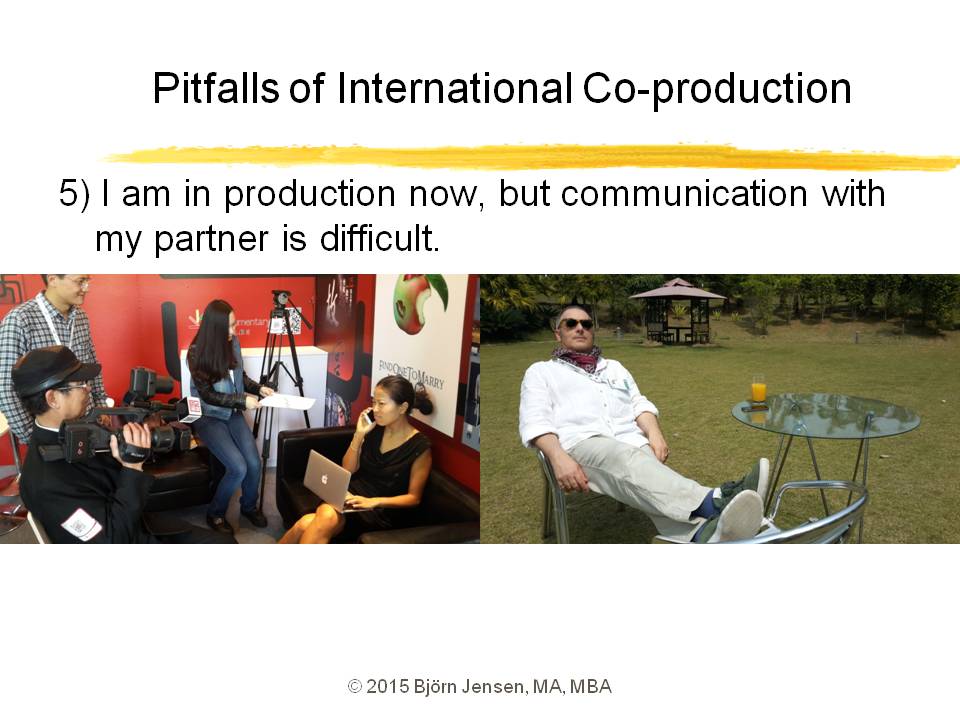 Pitfalls of International Co-production

5) I am in production now, but communication with my partner is difficult.

FINDONETOMARRY

© 2015 Björn Jensen, MA, MBA